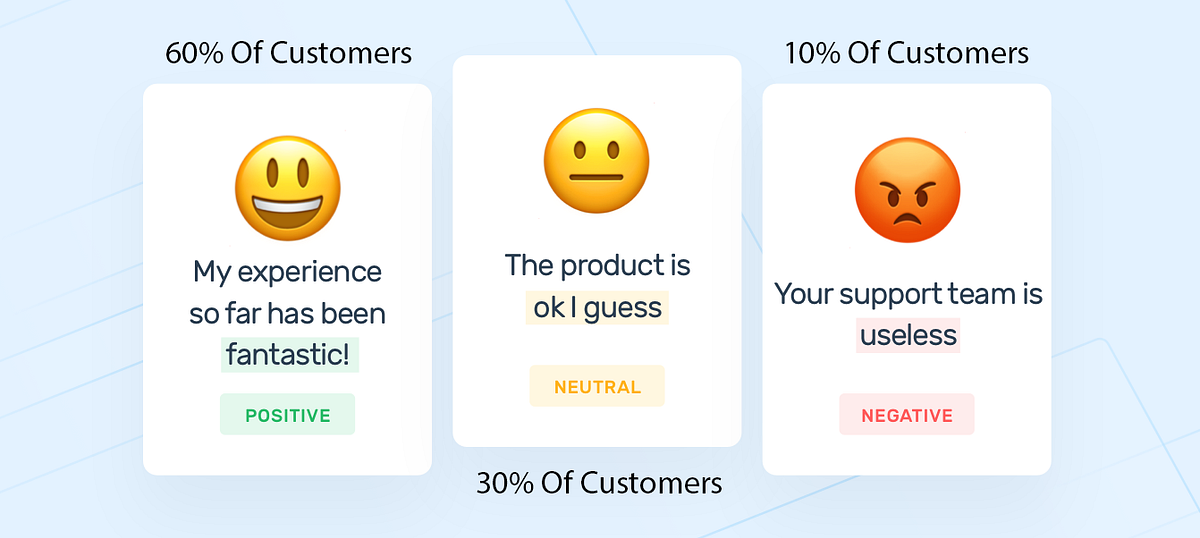 60% Of Customers

My experience so far has been fantastic!

POSITIVE

The product is ok I guess

NEUTRAL

30% Of Customers

10% Of Customers

Your support team is useless

NEGATIVE